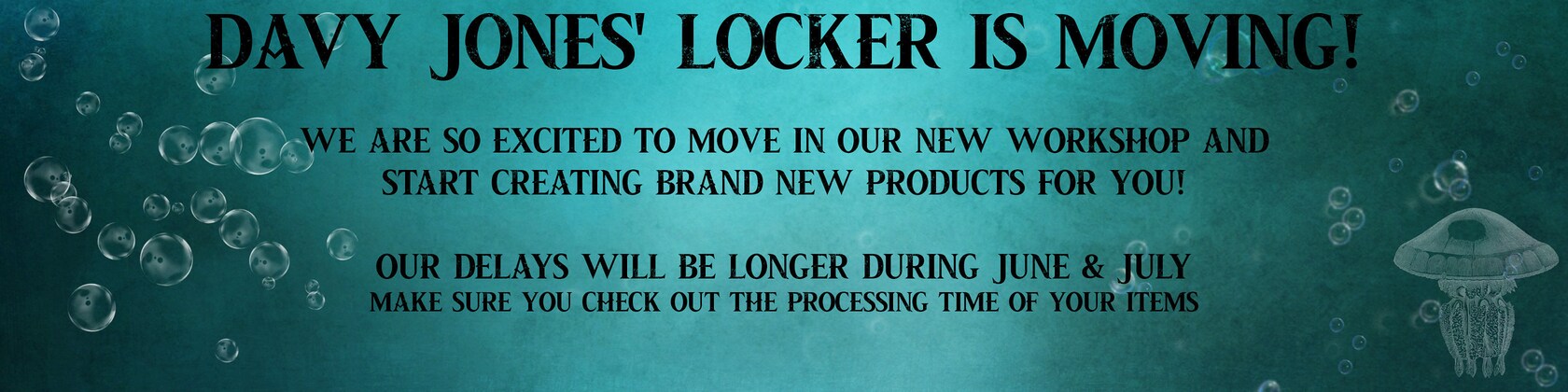 DAVY JONES' LOCKER IS MOVING!

WE ARE SO EXCITED TO MOVE IN OUR NEW WORKSHOP AND START CREATING BRAND NEW PRODUCTS FOR YOU!

OUR DELAYS WILL BE LONGER DURING JUNE & JULY
MAKE SURE YOU CHECK OUT THE PROCESSING TIME OF YOUR ITEMS